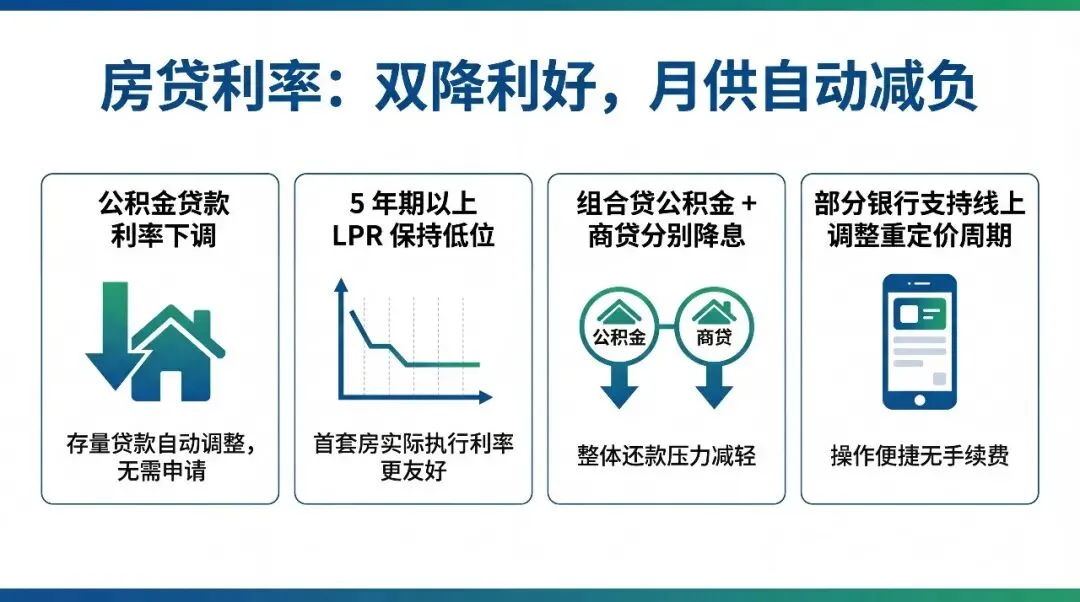 房贷利率：双降利好，月供自动减负

公积金贷款利率下调

存量贷款自动调整，无需申请

5 年期以上 LPR 保持低位

首套房实际执行利率更友好

组合贷公积金 + 商贷分别降息

公积金

商贷

整体还款压力减轻

部分银行支持线上调整重定价周期

操作便捷无手续费